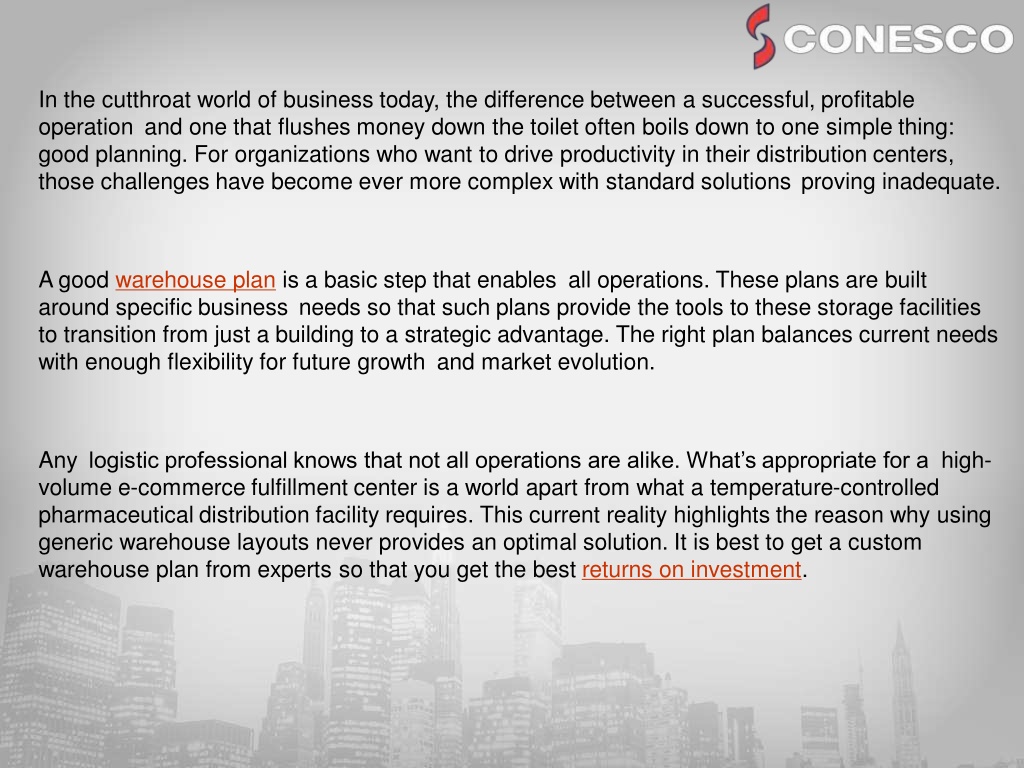 CONESCO

In the cutthroat world of business today, the difference between a successful, profitable operation and one that flushes money down the toilet often boils down to one simple thing: good planning. For organizations who want to drive productivity in their distribution centers, those challenges have become ever more complex with standard solutions proving inadequate.

A good warehouse plan is a basic step that enables all operations. These plans are built around specific business needs so that such plans provide the tools to these storage facilities to transition from just a building to a strategic advantage. The right plan balances current needs with enough flexibility for future growth and market evolution.

Any logistic professional knows that not all operations are alike. What's appropriate for a high-volume e-commerce fulfillment center is a world apart from what a temperature-controlled pharmaceutical distribution facility requires. This current reality highlights the reason why using generic warehouse layouts never provides an optimal solution. It is best to get a custom warehouse plan from experts so that you get the best returns on investment.